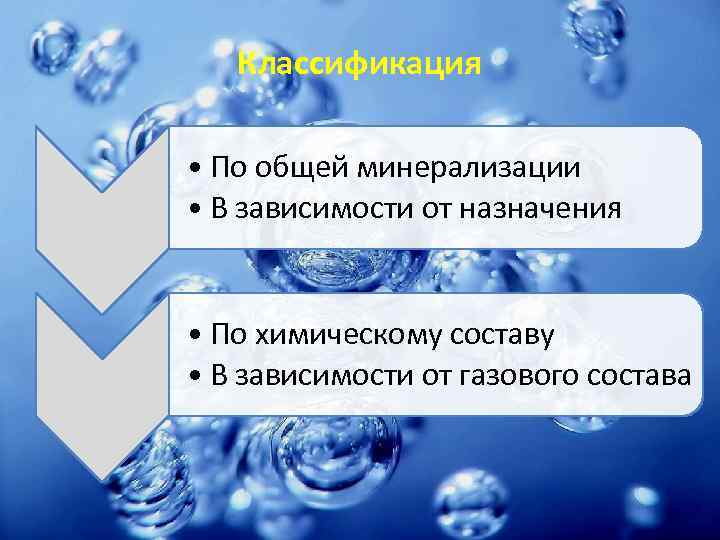 Классификация

• По общей минерализации
• В зависимости от назначения

• По химическому составу
• В зависимости от газового состава